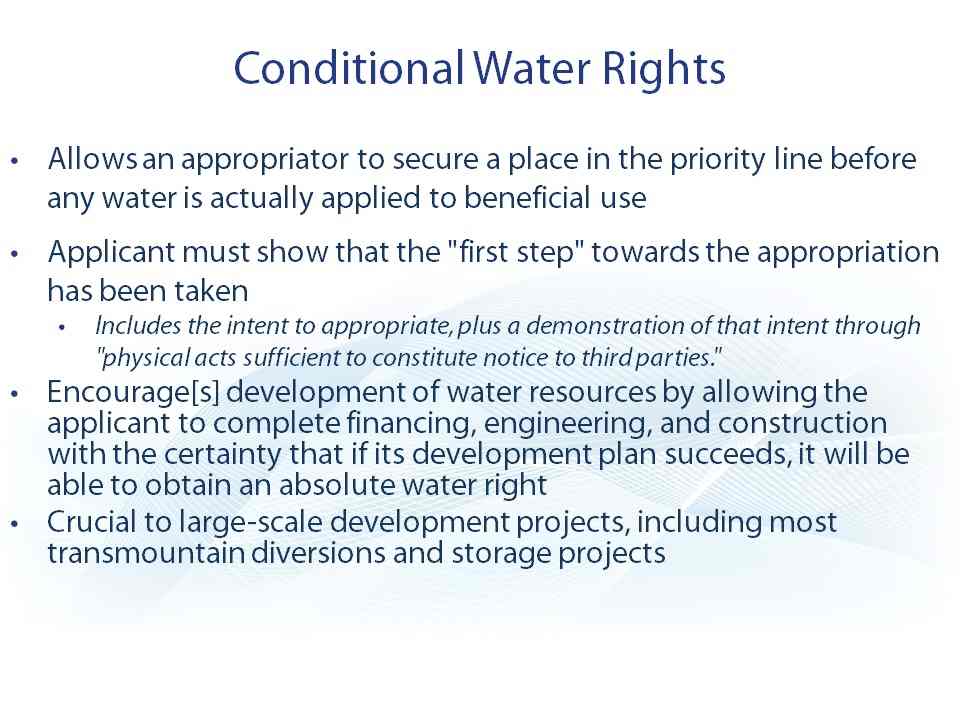 Conditional Water Rights

• Allows an appropriator to secure a place in the priority line before any water is actually applied to beneficial use

• Applicant must show that the "first step" towards the appropriation has been taken
  • Includes the intent to appropriate, plus a demonstration of that intent through "physical acts sufficient to constitute notice to third parties."

• Encourage[s] development of water resources by allowing the applicant to complete financing, engineering, and construction with the certainty that if its development plan succeeds, it will be able to obtain an absolute water right

• Crucial to large-scale development projects, including most transmountain diversions and storage projects